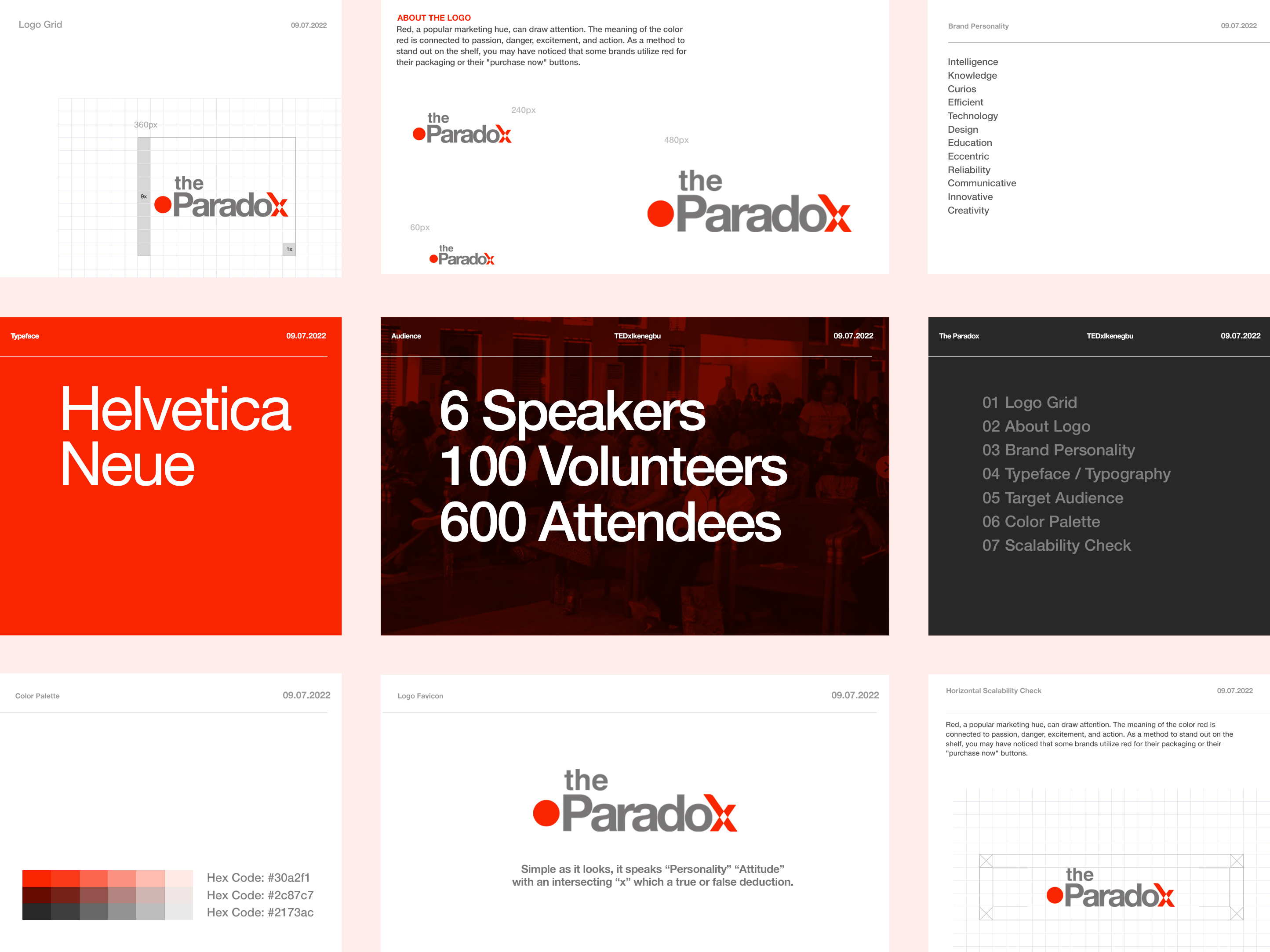 Logo Grid 09.07.2022

360px

9x

the
Paradox

1x

ABOUT THE LOGO
Red, a popular marketing hue, can draw attention. The meaning of the color red is connected to passion, danger, excitement, and action. As a method to stand out on the shelf, you may have noticed that some brands utilize red for their packaging or their "purchase now" buttons.

240px
the
Paradox

480px
the
Paradox

60px
the
Paradox

Brand Personality 09.07.2022

Intelligence
Knowledge
Curios
Efficient
Technology
Design
Education
Eccentric
Reliability
Communicative
Innovative
Creativity

Typeface 09.07.2022

Helvetica
Neue

Audience TEDxIkenegbu 09.07.2022

6 Speakers
100 Volunteers
600 Attendees

The Paradox TEDxIkenegbu 09.07.2022

01 Logo Grid
02 About Logo
03 Brand Personality
04 Typeface / Typography
05 Target Audience
06 Color Palette
07 Scalability Check

Color Palette 09.07.2022

Hex Code: #30a2f1
Hex Code: #2c87c7
Hex Code: #2173ac

Logo Favicon 09.07.2022

the
Paradox

Simple as it looks, it speaks “Personality” “Attitude” with an intersecting “x” which a true or false deduction.

Horizontal Scalability Check 09.07.2022

Red, a popular marketing hue, can draw attention. The meaning of the color red is connected to passion, danger, excitement, and action. As a method to stand out on the shelf, you may have noticed that some brands utilize red for their packaging or their "purchase now" buttons.

the
Paradox